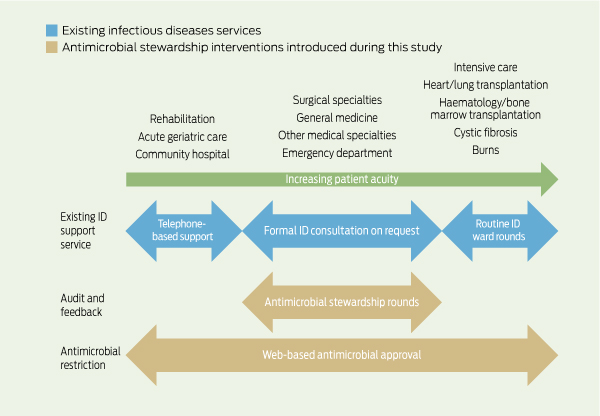 Existing infectious diseases services
Antimicrobial stewardship interventions introduced during this study

Rehabilitation
Acute geriatric care
Community hospital

Surgical specialties
General medicine
Other medical specialties
Emergency department

Intensive care
Heart/lung transplantation
Haematology/bone marrow transplantation
Cystic fibrosis
Burns

Increasing patient acuity

Existing ID support service

Telephone-based support

Formal ID consultation on request

Routine ID ward rounds

Audit and feedback

Antimicrobial stewardship rounds

Antimicrobial restriction

Web-based antimicrobial approval